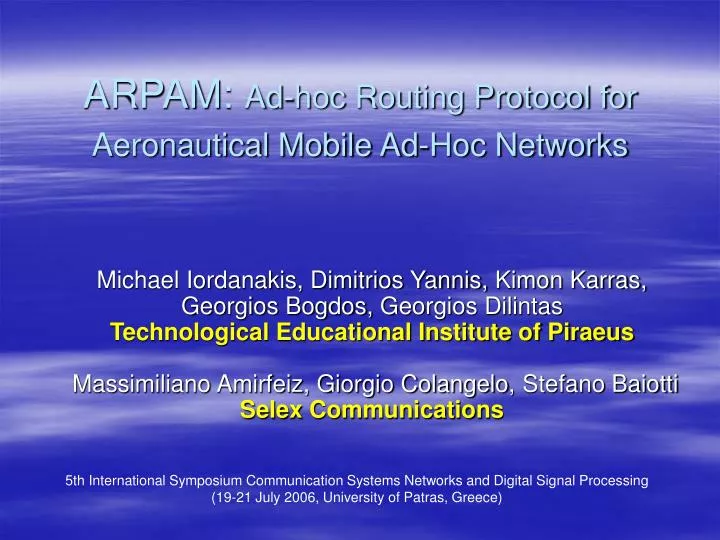 ARPAM: Ad-hoc Routing Protocol for Aeronautical Mobile Ad-Hoc Networks

Michael Iordanakis, Dimitrios Yannis, Kimon Karras, Georgios Bogdos, Georgios Dilintas
Technological Educational Institute of Piraeus

Massimiliano Amirfeiz, Giorgio Colangelo, Stefano Baiotti
Selex Communications

5th International Symposium Communication Systems Networks and Digital Signal Processing
(19-21 July 2006, University of Patras, Greece)